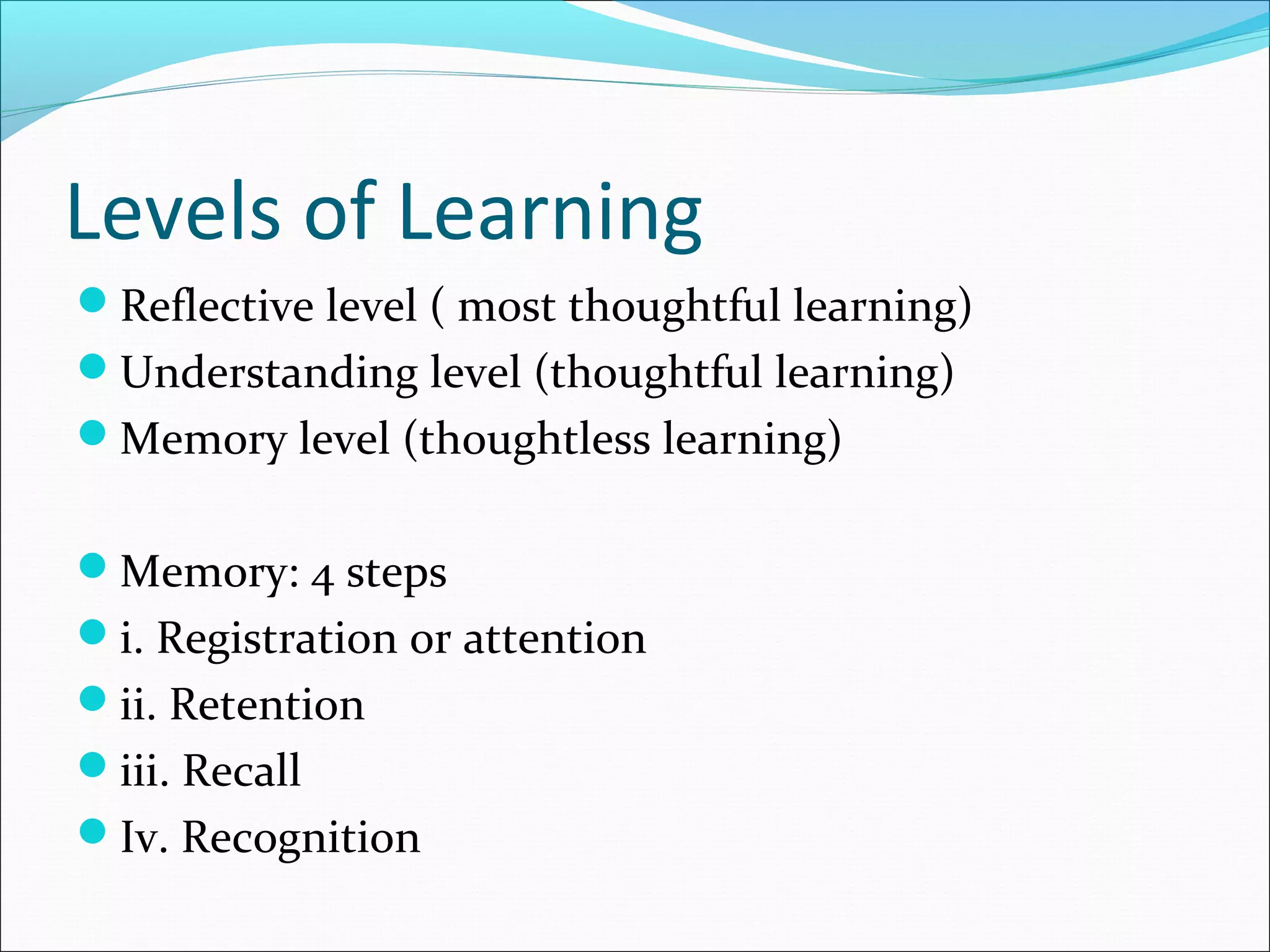 Levels of Learning

- Reflective level ( most thoughtful learning)
- Understanding level (thoughtful learning)
- Memory level (thoughtless learning)

- Memory: 4 steps
- i. Registration or attention
- ii. Retention
- iii. Recall
- Iv. Recognition